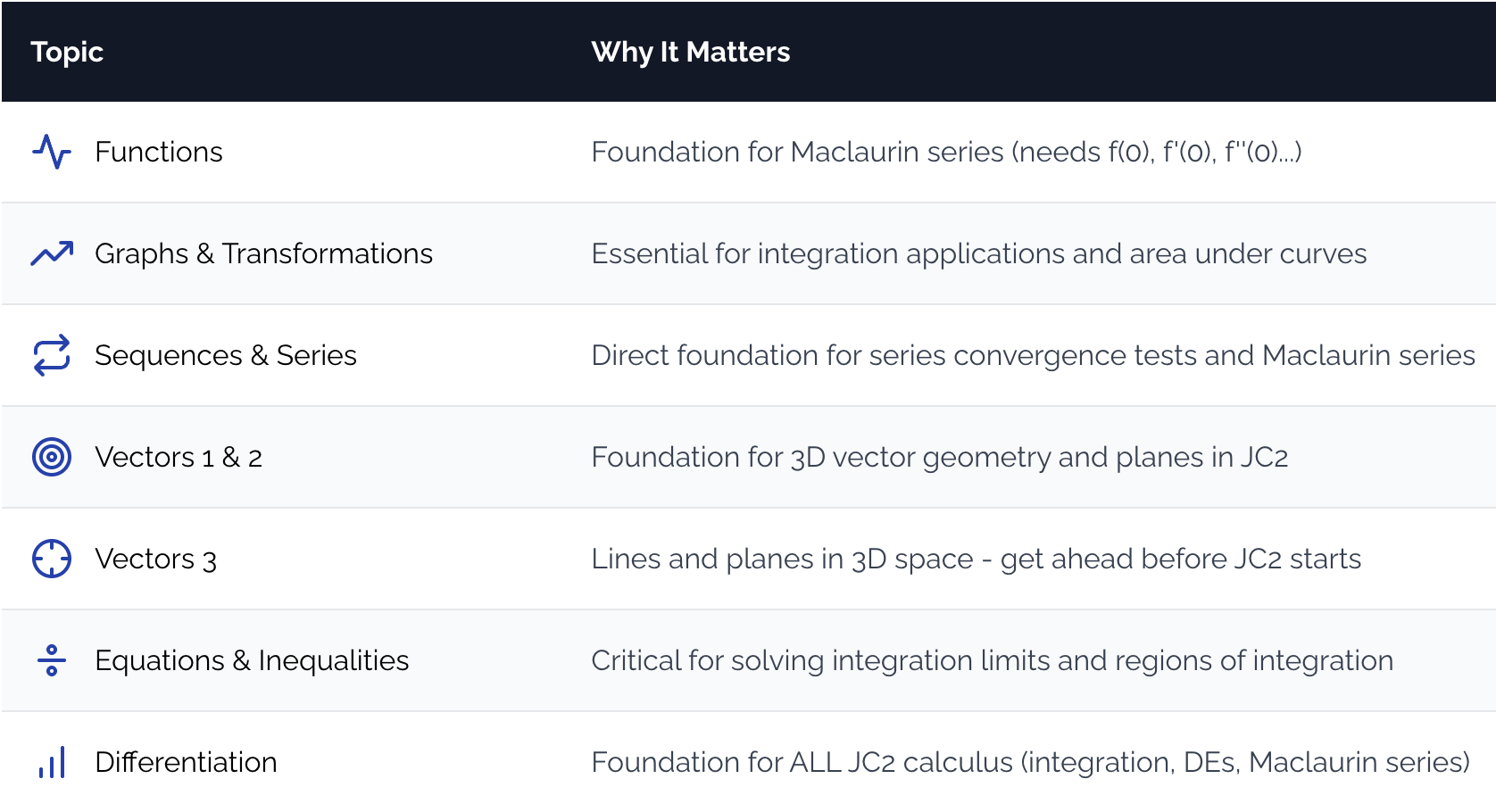 | Topic | Why It Matters |
|---|---|
| Functions | Foundation for Maclaurin series (needs f(0), f'(0), f''(0)...) |
| Graphs & Transformations | Essential for integration applications and area under curves |
| Sequences & Series | Direct foundation for series convergence tests and Maclaurin series |
| Vectors 1 & 2 | Foundation for 3D vector geometry and planes in JC2 |
| Vectors 3 | Lines and planes in 3D space - get ahead before JC2 starts |
| Equations & Inequalities | Critical for solving integration limits and regions of integration |
| Differentiation | Foundation for ALL JC2 calculus (integration, DEs, Maclaurin series) |